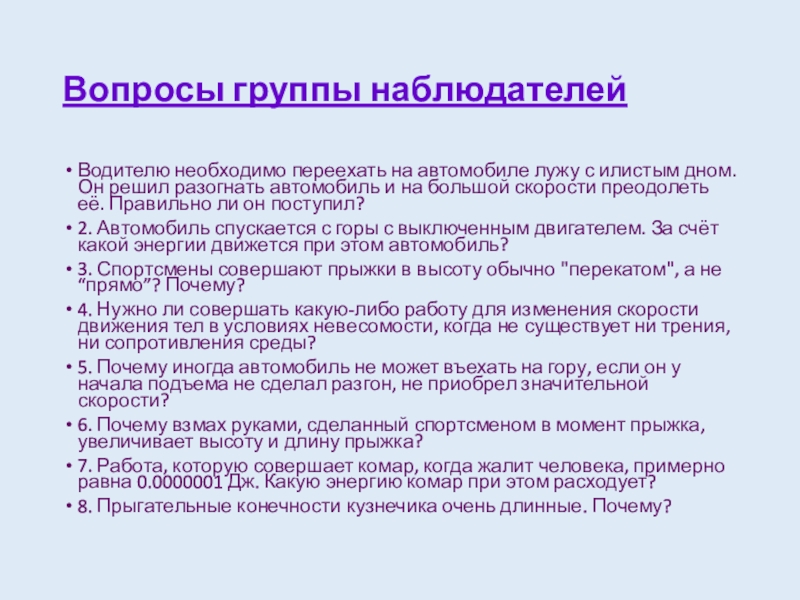 Вопросы группы наблюдателей

• Водителю необходимо переехать на автомобиле лужу с илистым дном. Он решил разогнать автомобиль и на большой скорости преодолеть её. Правильно ли он поступил?

• 2. Автомобиль спускается с горы с выключенным двигателем. За счёт какой энергии движется при этом автомобиль?

• 3. Спортсмены совершают прыжки в высоту обычно "перекатом", а не “прямо”? Почему?

• 4. Нужно ли совершать какую-либо работу для изменения скорости движения тел в условиях невесомости, когда не существует ни трения, ни сопротивления среды?

• 5. Почему иногда автомобиль не может въехать на гору, если он у начала подъема не сделал разгон, не приобрел значительной скорости?

• 6. Почему взмах руками, сделанный спортсменом в момент прыжка, увеличивает высоту и длину прыжка?

• 7. Работа, которую совершает комар, когда жалит человека, примерно равна 0.0000001 Дж. Какую энергию комар при этом расходует?

• 8. Прыгательные конечности кузнечика очень длинные. Почему?